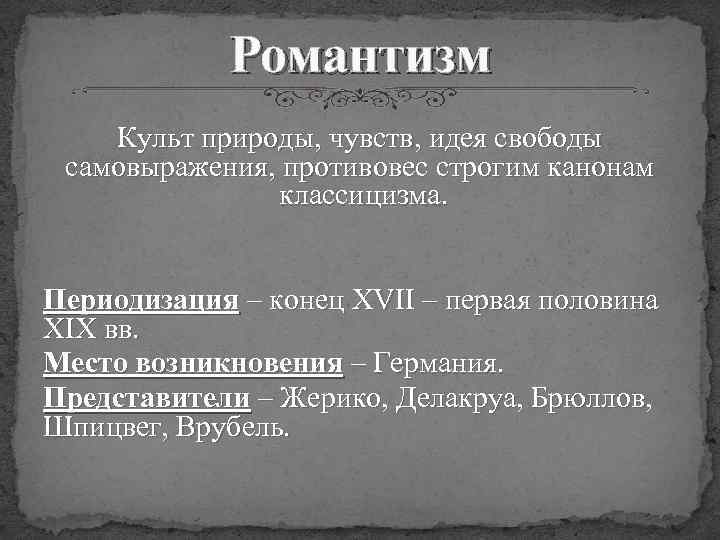 Романтизм

Культ природы, чувств, идея свободы самовыражения, противовес строгим канонам классицизма.

Периодизация – конец XVII – первая половина XIX вв.

Место возникновения – Германия.

Представители – Жерико, Делакруа, Брюллов, Шпицвег, Врубель.